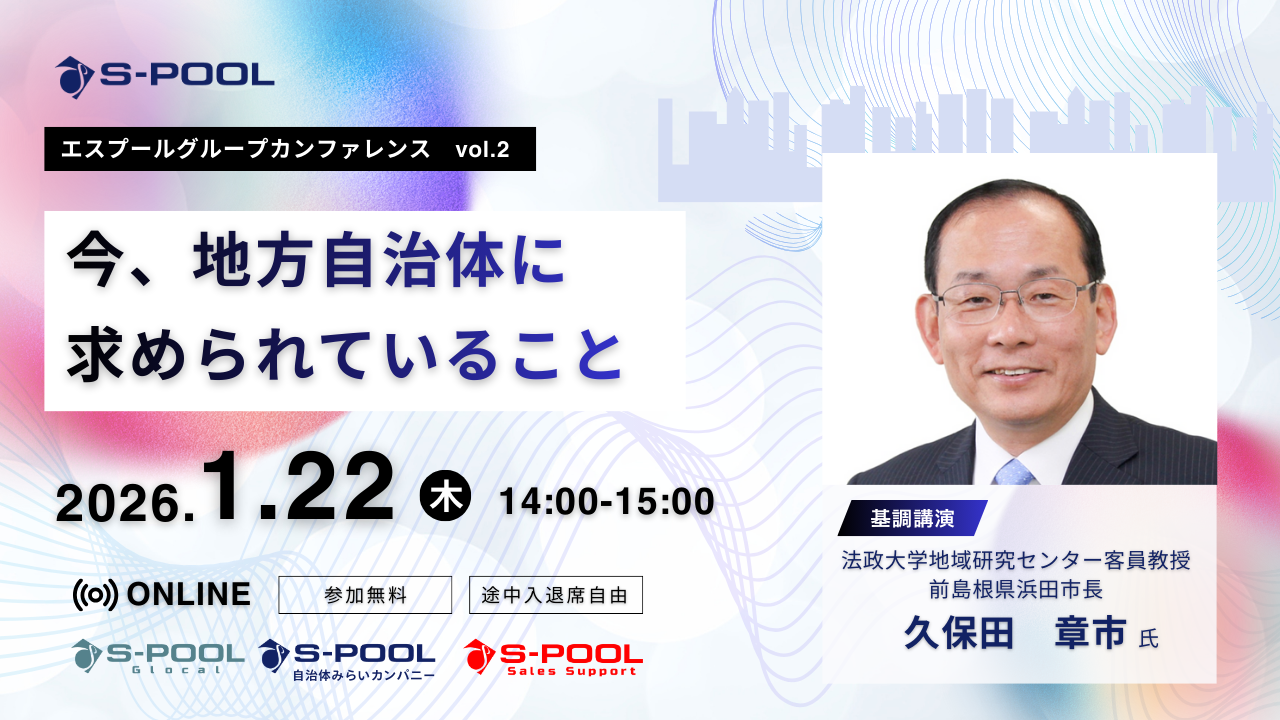 S-POOL

エスプールグループカンファレンス vol.2

今、地方自治体に
求められていること

2026.1.22 木 14:00-15:00

ONLINE
参加無料
途中入退席自由

S-POOL Glocal
S-POOL 自治体みらいカンパニー
S-POOL Sales Support

基調講演
法政大学地域研究センター客員教授
前島根県浜田市長
久保田 章市 氏